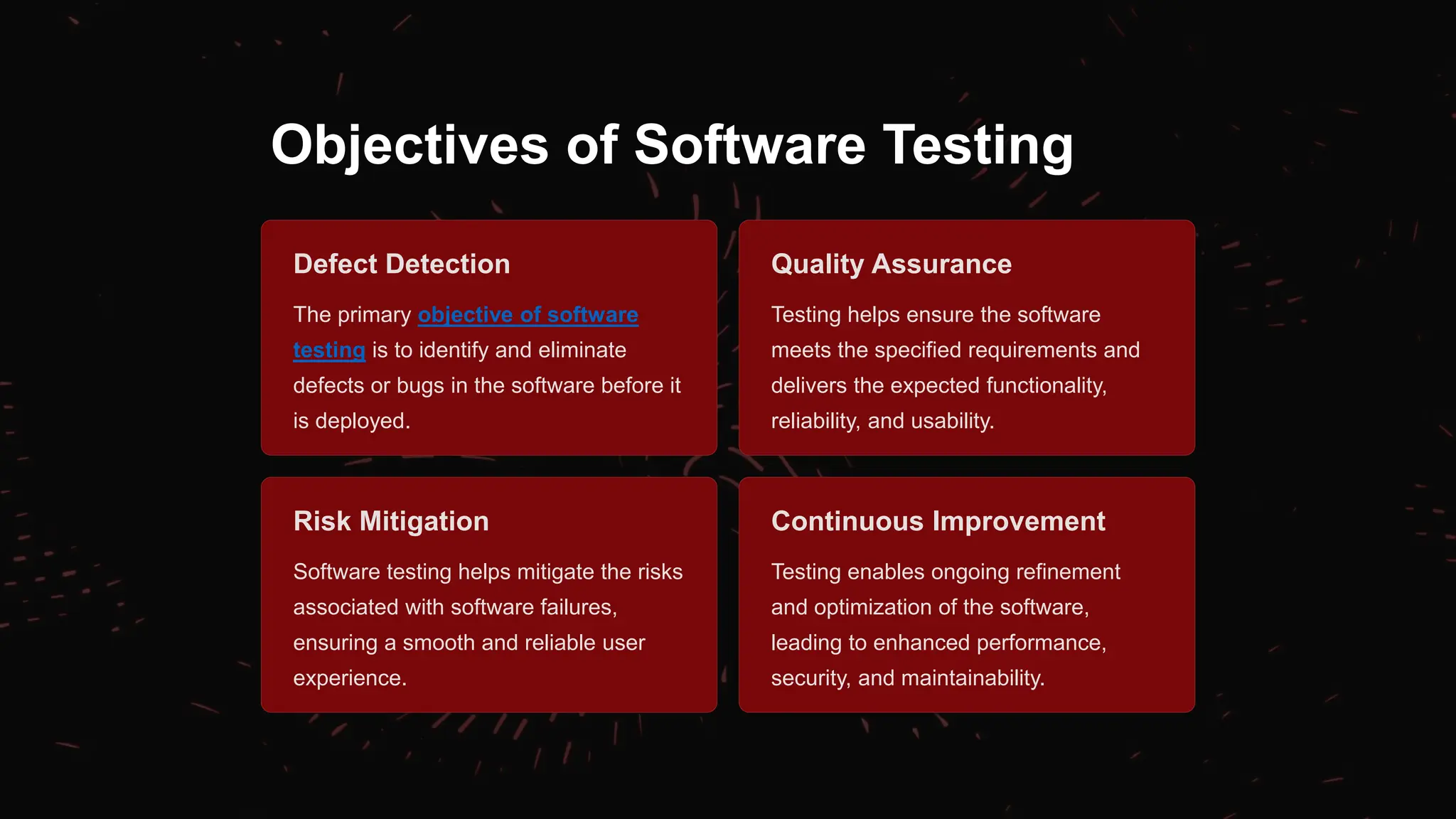 Objectives of Software Testing

Defect Detection

The primary objective of software testing is to identify and eliminate defects or bugs in the software before it is deployed.

Quality Assurance

Testing helps ensure the software meets the specified requirements and delivers the expected functionality, reliability, and usability.

Risk Mitigation

Software testing helps mitigate the risks associated with software failures, ensuring a smooth and reliable user experience.

Continuous Improvement

Testing enables ongoing refinement and optimization of the software, leading to enhanced performance, security, and maintainability.